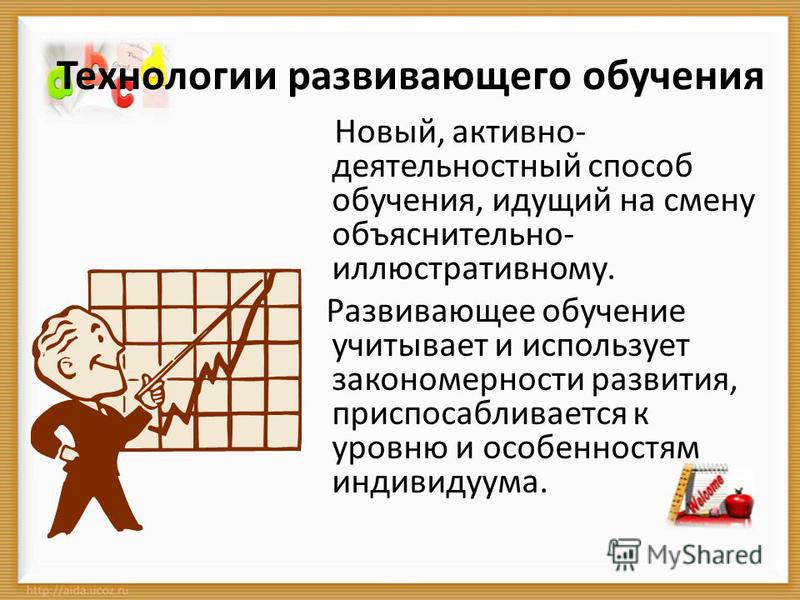 Технологии развивающего обучения

Новый, активно-деятельностный способ обучения, идущий на смену объяснительно-иллюстративному.

Развивающее обучение учитывает и использует закономерности развития, приспосабливается к уровню и особенностям индивидуума.

Welcome

MyShared

http://aida.ucoz.ru